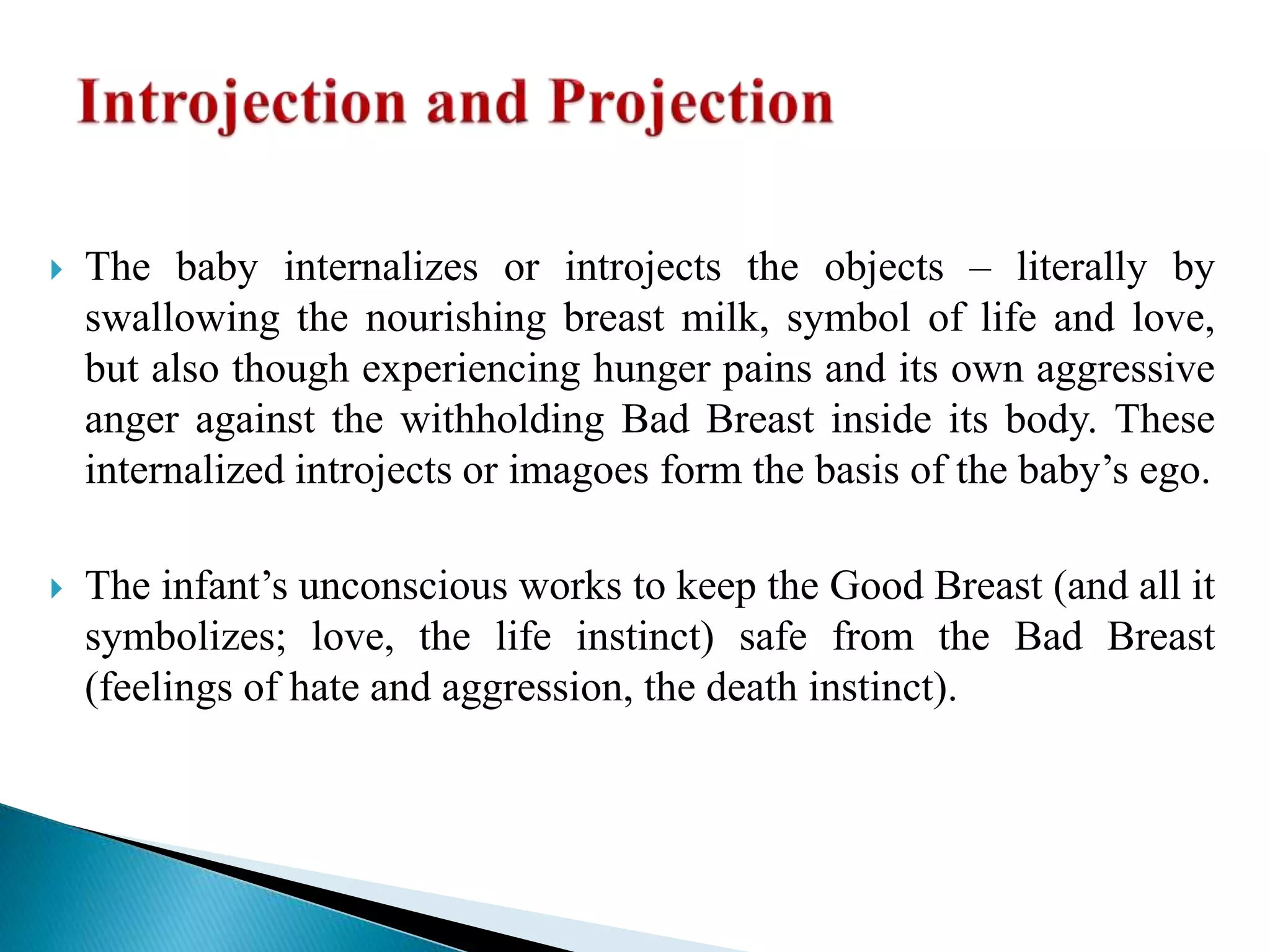 Introjection and Projection

The baby internalizes or introjects the objects – literally by swallowing the nourishing breast milk, symbol of life and love, but also though experiencing hunger pains and its own aggressive anger against the withholding Bad Breast inside its body. These internalized introjects or imagoes form the basis of the baby’s ego.

The infant’s unconscious works to keep the Good Breast (and all it symbolizes; love, the life instinct) safe from the Bad Breast (feelings of hate and aggression, the death instinct).